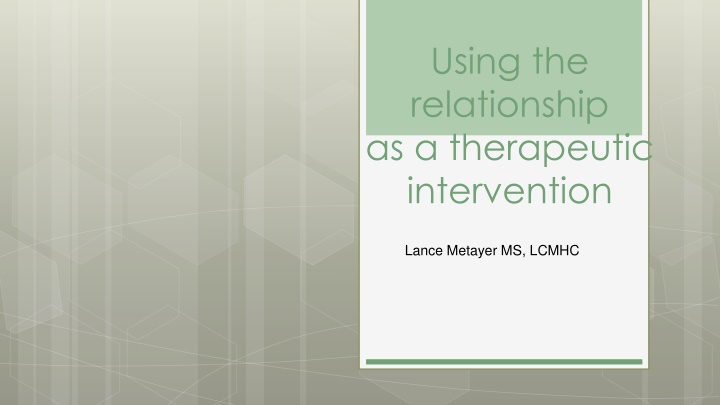 Using the relationship as a therapeutic intervention

Lance Metayer MS, LCMHC